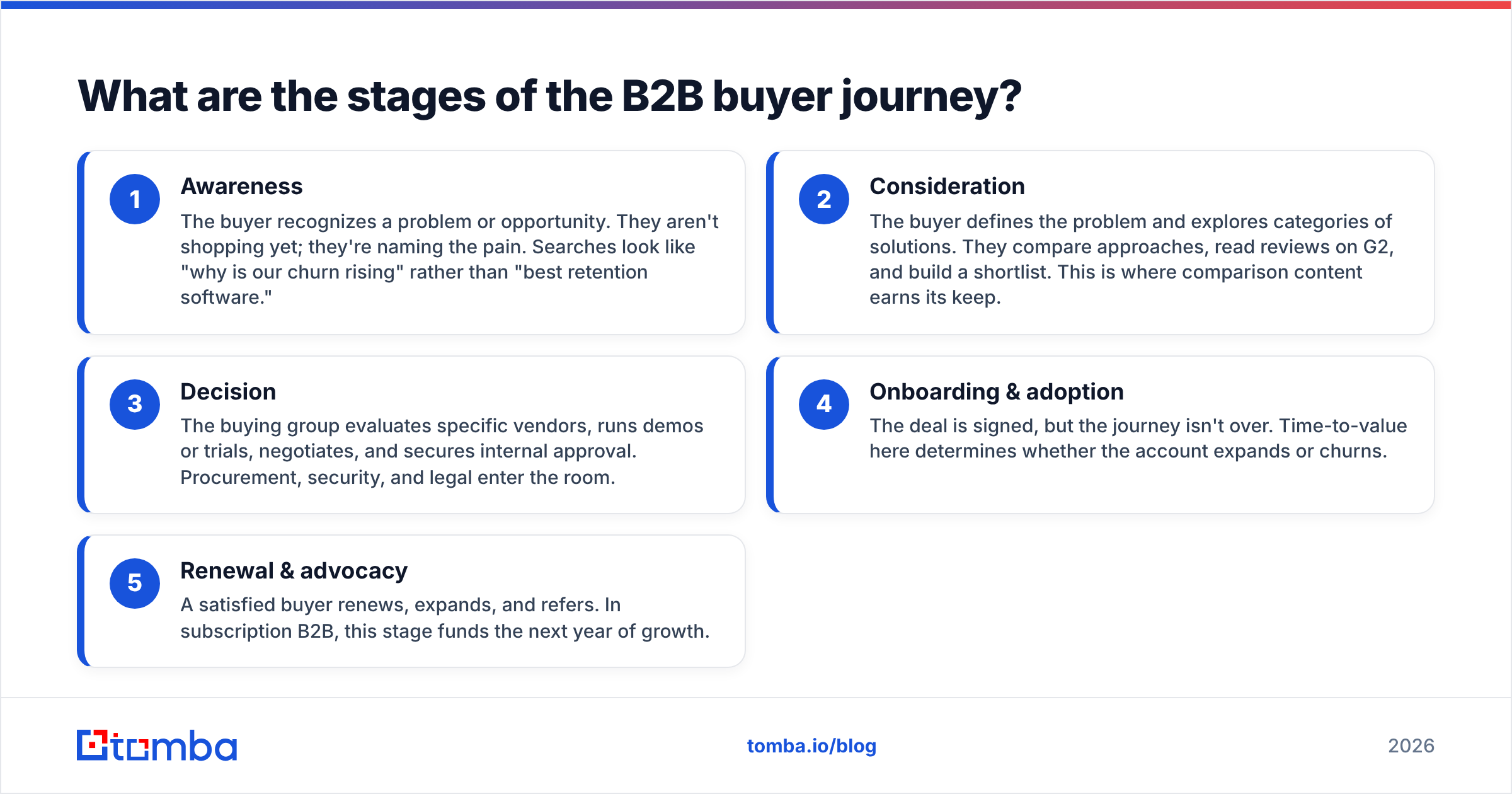 What are the stages of the B2B buyer journey?

1
Awareness
The buyer recognizes a problem or opportunity. They aren't shopping yet; they're naming the pain. Searches look like "why is our churn rising" rather than "best retention software."

2
Consideration
The buyer defines the problem and explores categories of solutions. They compare approaches, read reviews on G2, and build a shortlist. This is where comparison content earns its keep.

3
Decision
The buying group evaluates specific vendors, runs demos or trials, negotiates, and secures internal approval. Procurement, security, and legal enter the room.

4
Onboarding & adoption
The deal is signed, but the journey isn't over. Time-to-value here determines whether the account expands or churns.

5
Renewal & advocacy
A satisfied buyer renews, expands, and refers. In subscription B2B, this stage funds the next year of growth.

tomba

tomba.io/blog

2026